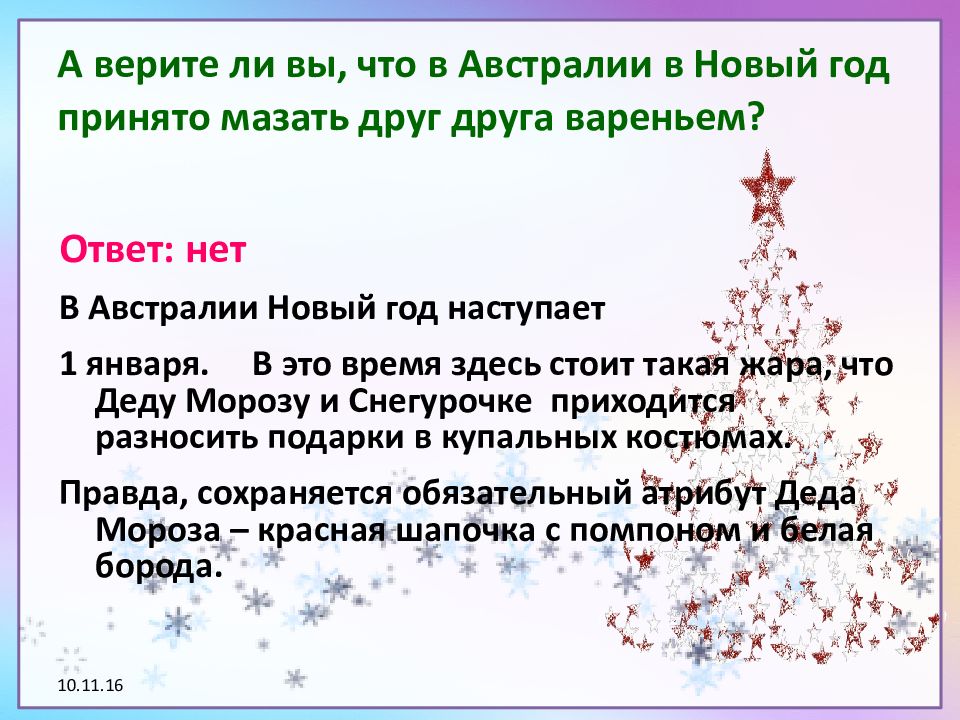 А верите ли вы, что в Австралии в Новый год принято мазать друг друга вареньем?

Ответ: нет

В Австралии Новый год наступает

1 января.    В это время здесь стоит такая жара, что Деду Морозу и Снегурочке  приходится разносить подарки в купальных костюмах.

Правда, сохраняется обязательный атрибут Деда Мороза – красная шапочка с помпоном и белая борода.

10.11.16